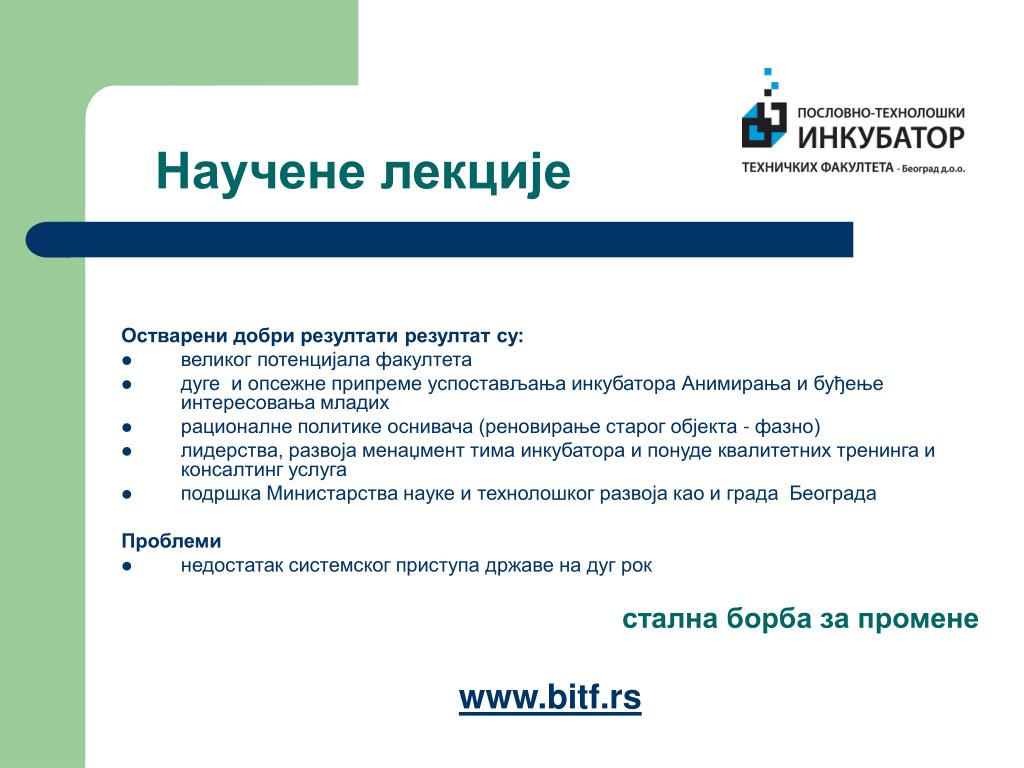 ПОСЛОВНО-ТЕХНОЛОШКИ
ИНКУБАТОР
ТЕХНИЧКИХ ФАКУЛТЕТА - Београд д.о.о.

Научене лекције

Остварени добри резултати резултат су:
● великог потенцијала факултета
● дуге и опсежне припреме успостављања инкубатора Анимирања и буђење интересовања младих
● рационалне политике оснивача (реновирање старог објекта - фазно)
● лидерства, развоја менаџмент тима инкубатора и понуде квалитетних тренинга и консалтинг услуга
● подршка Министарства науке и технолошког развоја као и града Београда

Проблеми
● недостатак системског приступа државе на дуг рок

стална борба за промене

www.bitf.rs